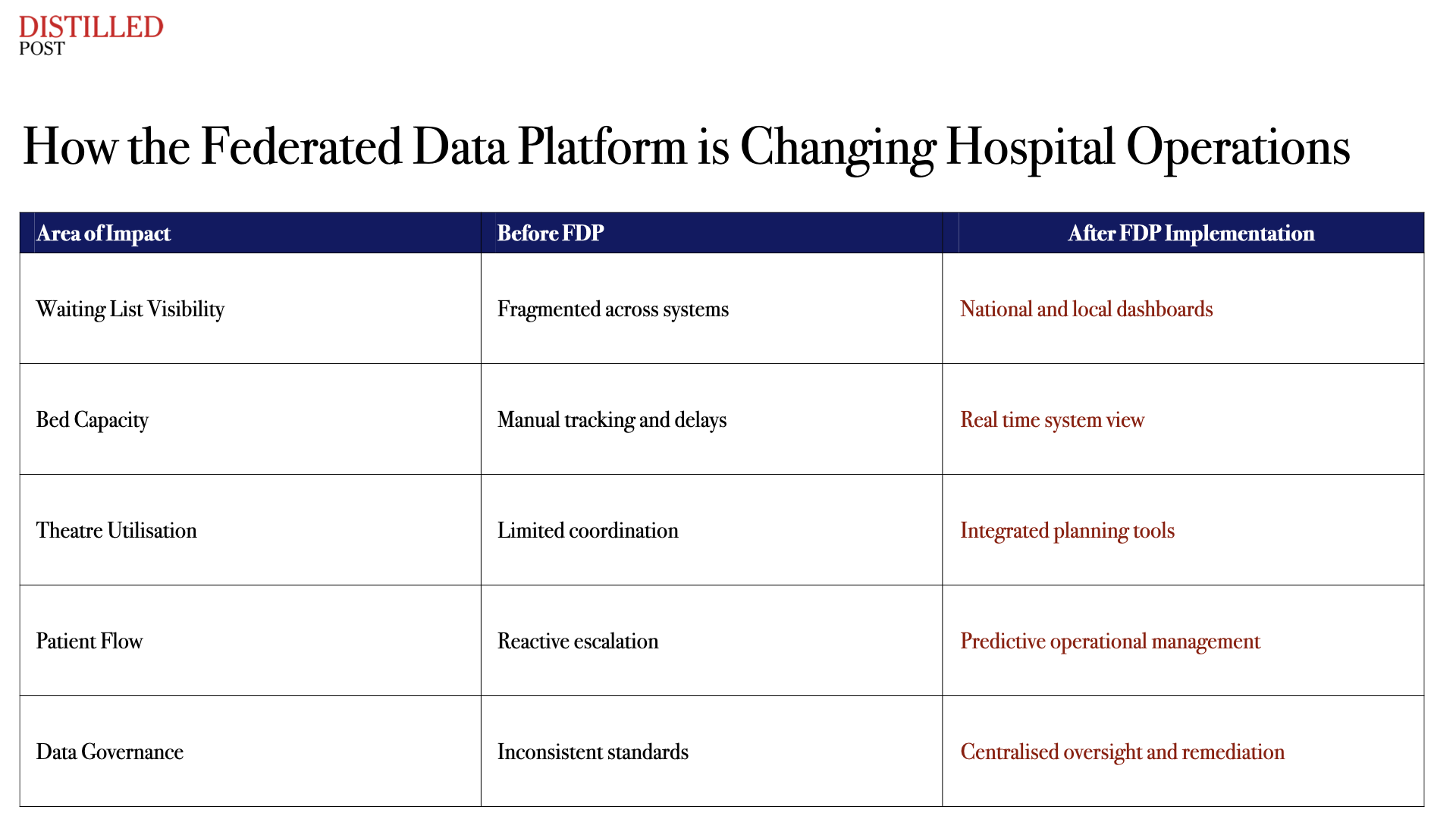 DISTILLED
POST

How the Federated Data Platform is Changing Hospital Operations

| Area of Impact | Before FDP | After FDP Implementation |
|---|---|---|
| Waiting List Visibility | Fragmented across systems | National and local dashboards |
| Bed Capacity | Manual tracking and delays | Real time system view |
| Theatre Utilisation | Limited coordination | Integrated planning tools |
| Patient Flow | Reactive escalation | Predictive operational management |
| Data Governance | Inconsistent standards | Centralised oversight and remediation |